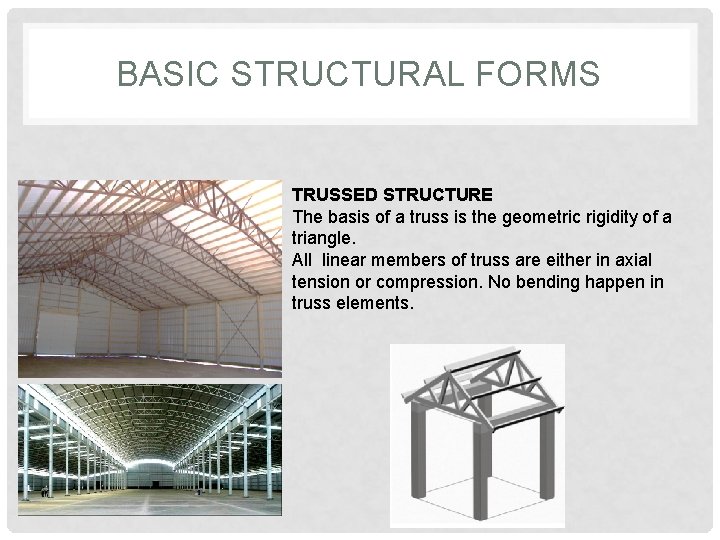 BASIC STRUCTURAL FORMS

TRUSSED STRUCTURE
The basis of a truss is the geometric rigidity of a triangle.
All linear members of truss are either in axial tension or compression. No bending happen in truss elements.